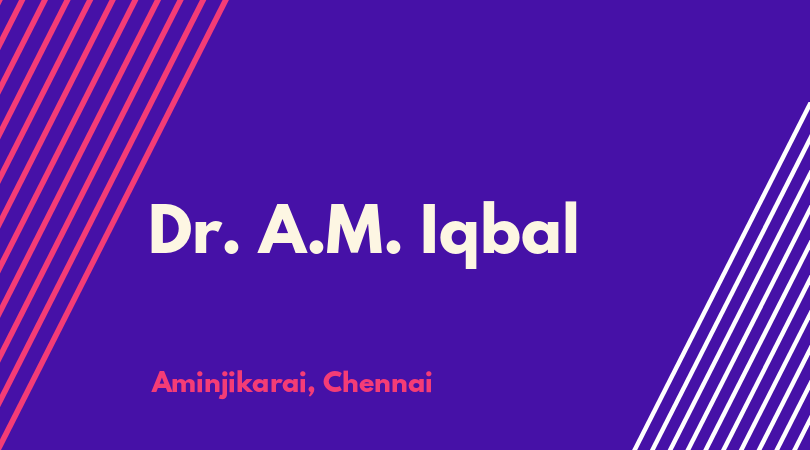 Dr. A.M. Iqbal

Aminjikarai, Chennai